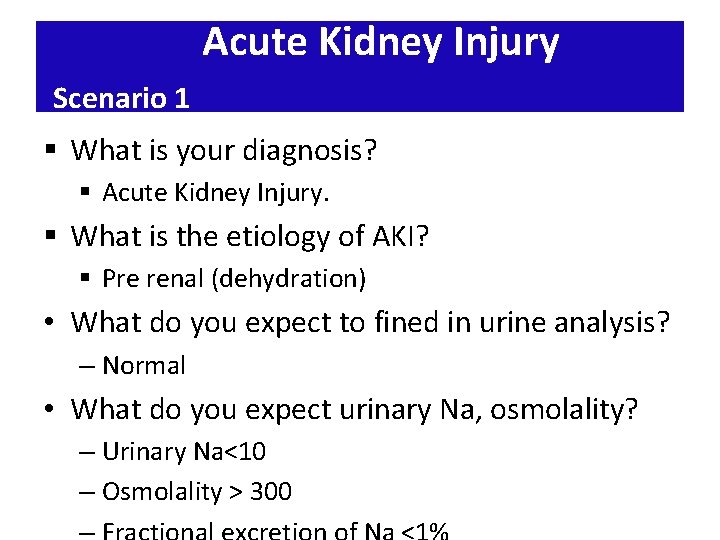 Acute Kidney Injury

Scenario 1

▪ What is your diagnosis?

▪ Acute Kidney Injury.

▪ What is the etiology of AKI?

▪ Pre renal (dehydration)

• What do you expect to fined in urine analysis?

– Normal

• What do you expect urinary Na, osmolality?

– Urinary Na<10

– Osmolality > 300

– Fractional excretion of Na <1%